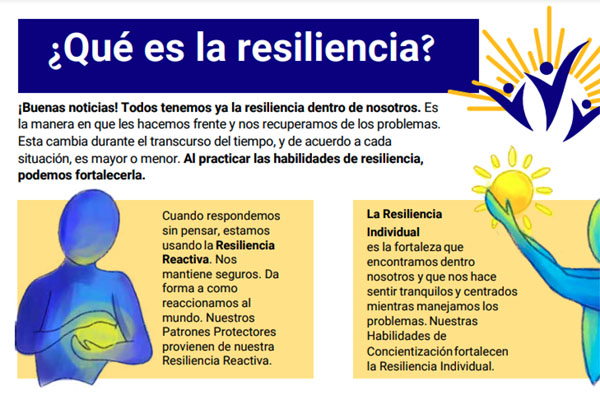 ¿Qué es la resiliencia?

¡Buenas noticias! Todos tenemos ya la resiliencia dentro de nosotros. Es la manera en que les hacemos frente y nos recuperamos de los problemas. Esta cambia durante el transcurso del tiempo, y de acuerdo a cada situación, es mayor o menor. Al practicar las habilidades de resiliencia, podemos fortalecerla.

Cuando respondemos sin pensar, estamos usando la Resiliencia Reactiva. Nos mantiene seguros. Da forma a como reaccionamos al mundo. Nuestros Patrones Protectores provienen de nuestra Resiliencia Reactiva.

La Resiliencia Individual es la fortaleza que encontramos dentro nosotros y que nos hace sentir tranquilos y centrados mientras manejamos los problemas. Nuestras Habilidades de Concientización fortalecen la Resiliencia Individual.